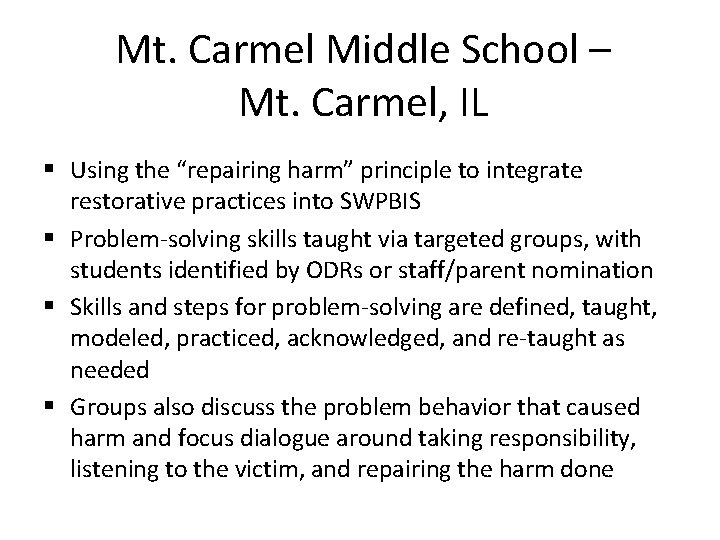 Mt. Carmel Middle School – Mt. Carmel, IL

▪ Using the "repairing harm" principle to integrate restorative practices into SWPBIS

▪ Problem-solving skills taught via targeted groups, with students identified by ODRs or staff/parent nomination

▪ Skills and steps for problem-solving are defined, taught, modeled, practiced, acknowledged, and re-taught as needed

▪ Groups also discuss the problem behavior that caused harm and focus dialogue around taking responsibility, listening to the victim, and repairing the harm done